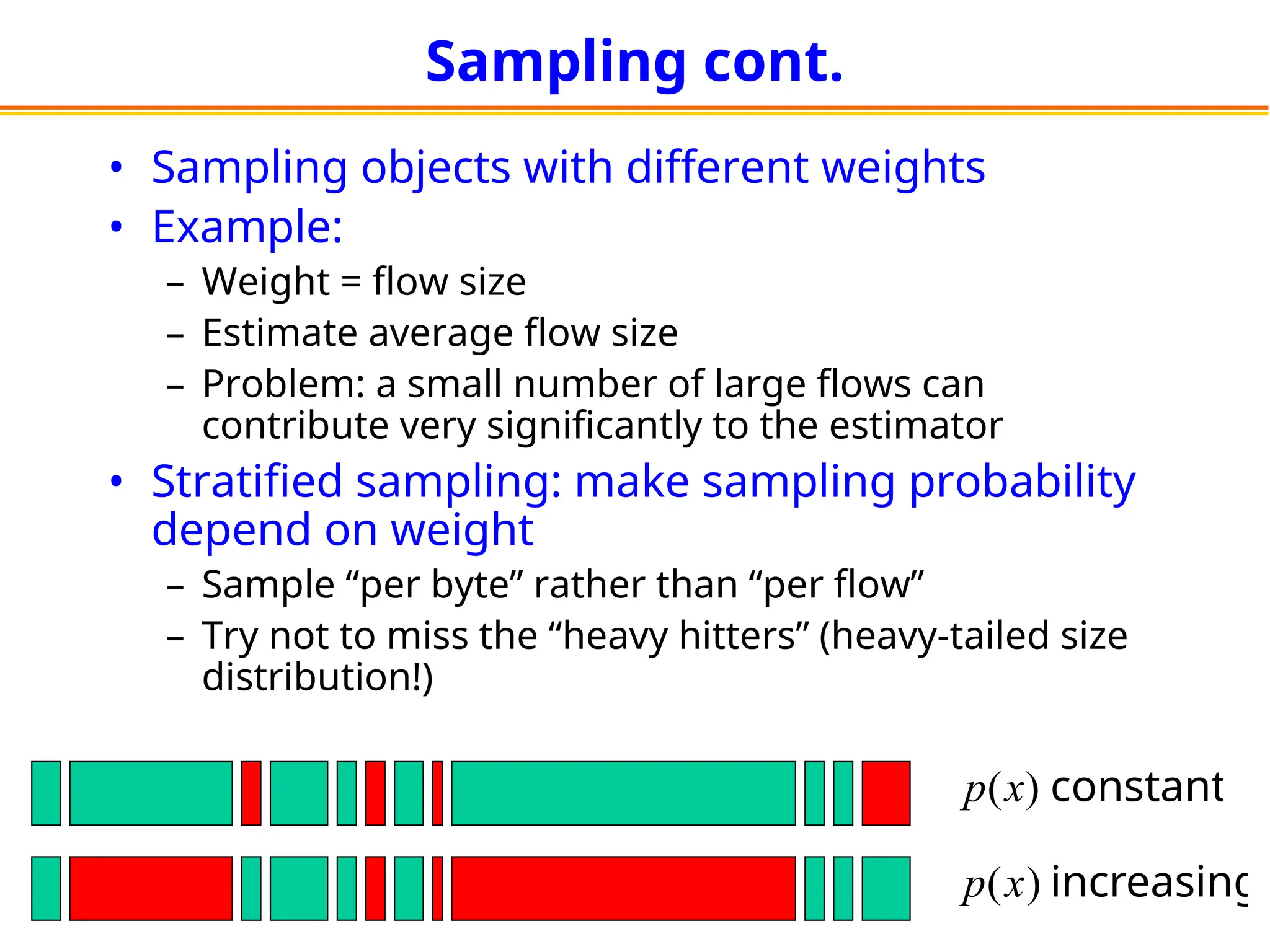 Sampling cont.

• Sampling objects with different weights
• Example:
– Weight = flow size
– Estimate average flow size
– Problem: a small number of large flows can contribute very significantly to the estimator
• Stratified sampling: make sampling probability depend on weight
– Sample “per byte” rather than “per flow”
– Try not to miss the “heavy hitters” (heavy-tailed size distribution!)

$p(x)$ constant

$p(x)$ increasing